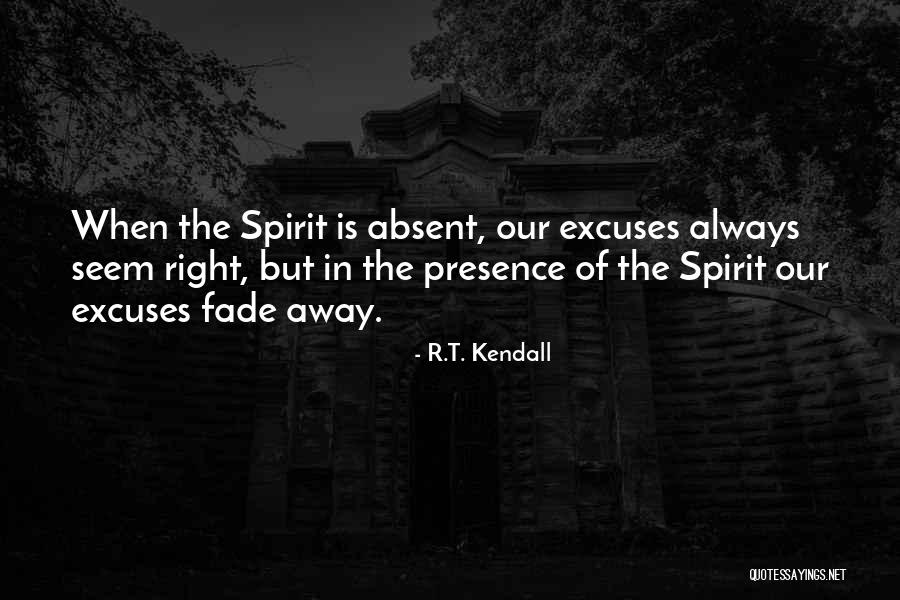 When the Spirit is absent, our excuses always seem right, but in the presence of the Spirit our excuses fade away.

- R.T. Kendall

QUOTESSAYINGS.NET